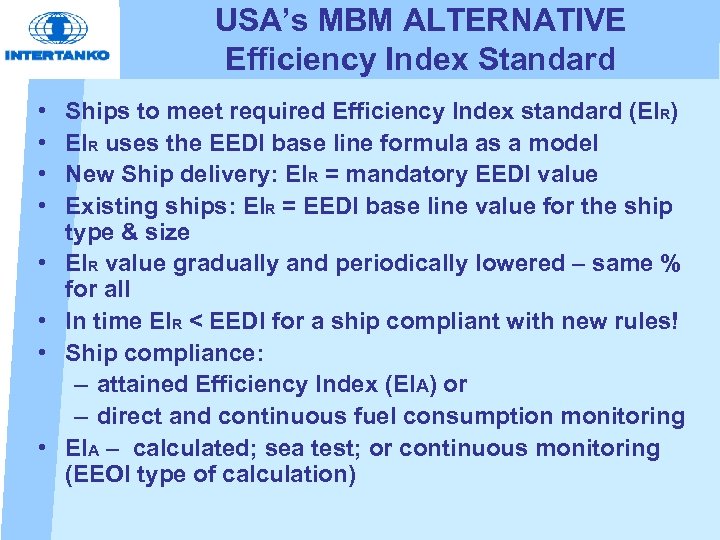 INTERTANKO

USA's MBM ALTERNATIVE Efficiency Index Standard

• Ships to meet required Efficiency Index standard (EIR)
• EIR uses the EEDI base line formula as a model
• New Ship delivery: EIR = mandatory EEDI value
• Existing ships: EIR = EEDI base line value for the ship type & size
• EIR value gradually and periodically lowered – same % for all
• In time EIR < EEDI for a ship compliant with new rules!
• Ship compliance:
– attained Efficiency Index (EIA) or
– direct and continuous fuel consumption monitoring
• EIA – calculated; sea test; or continuous monitoring (EEOI type of calculation)